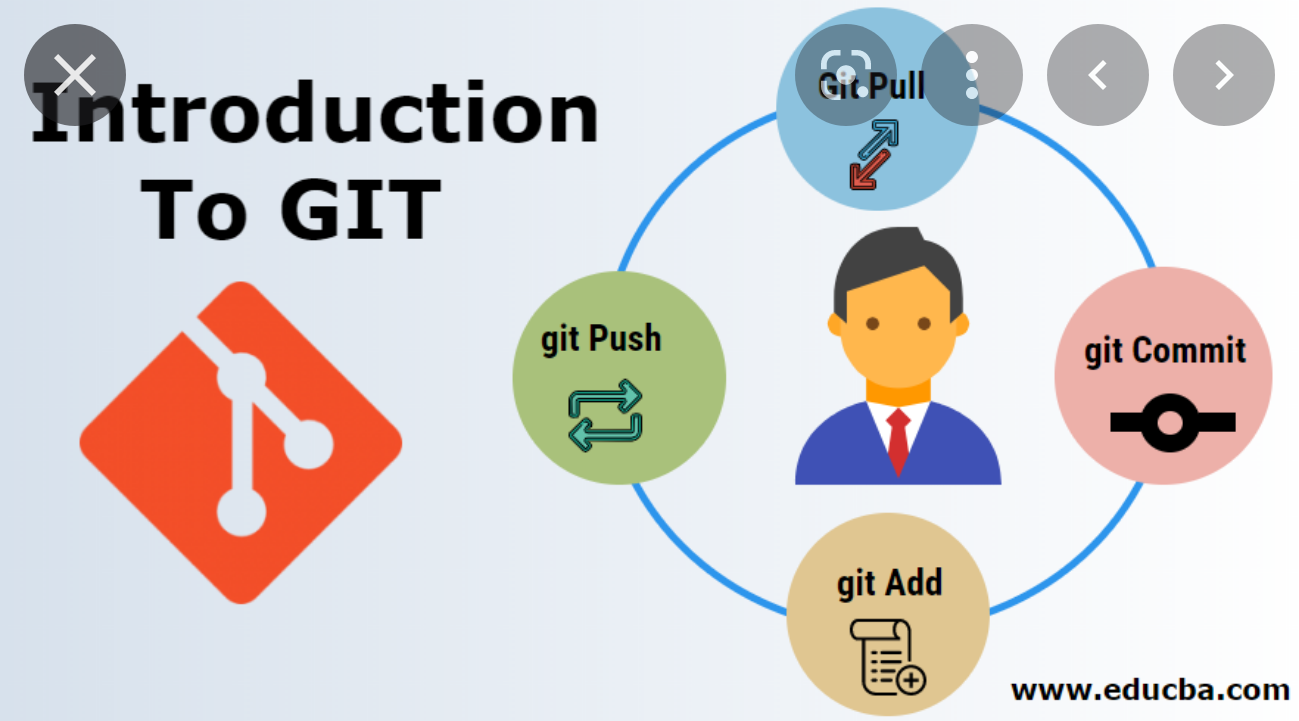 Introduction To GIT

Git Pull

git Push

git Commit

git Add

www.educba.com